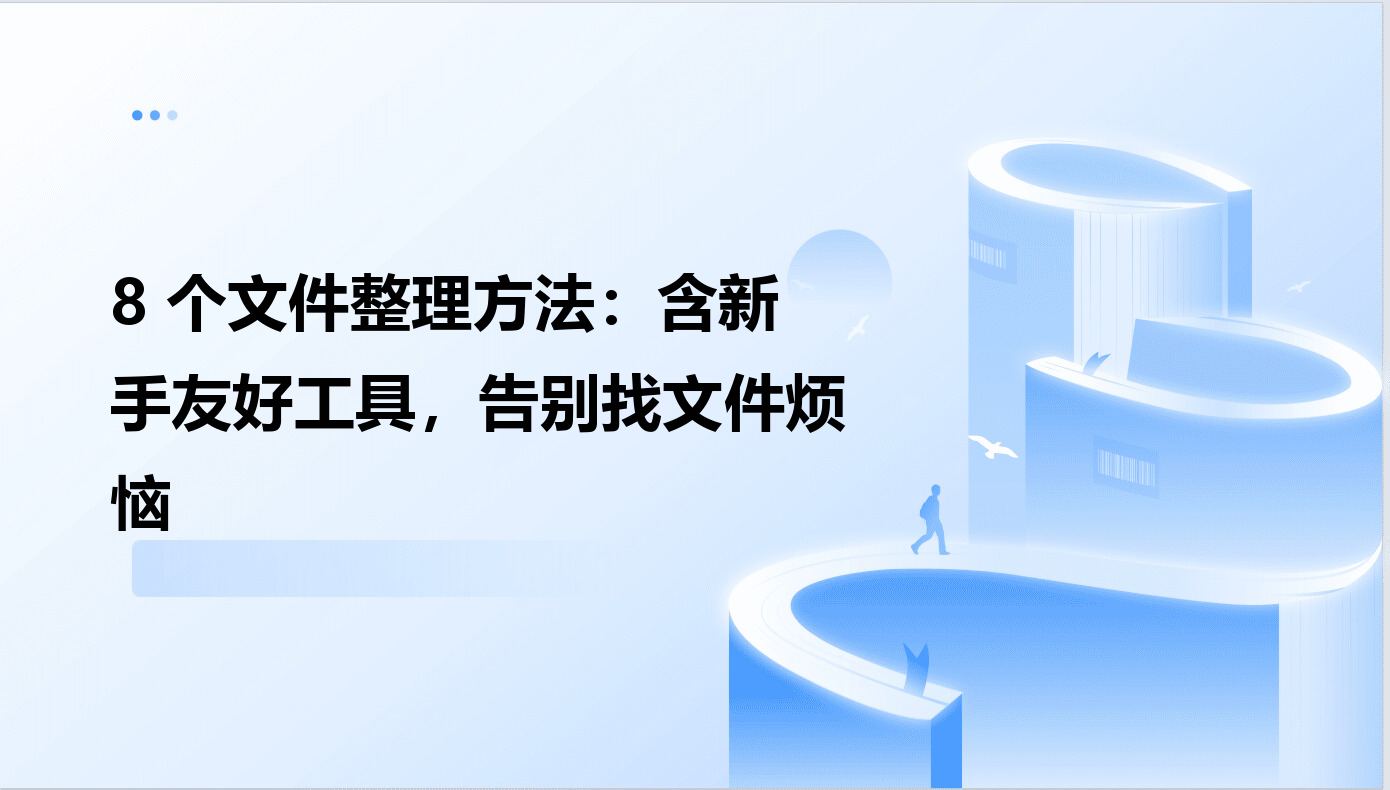 8 个文件整理方法：含新手友好工具，告别找文件烦恼